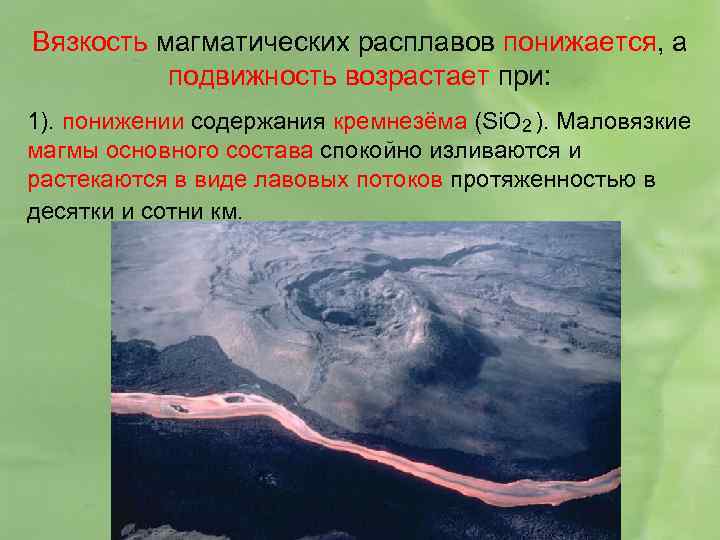 Вязкость магматических расплавов понижается, а подвижность возрастает при:

1). понижении содержания кремнезёма ($SiO_2$). Маловязкие магмы основного состава спокойно изливаются и растекаются в виде лавовых потоков протяженностью в десятки и сотни км.